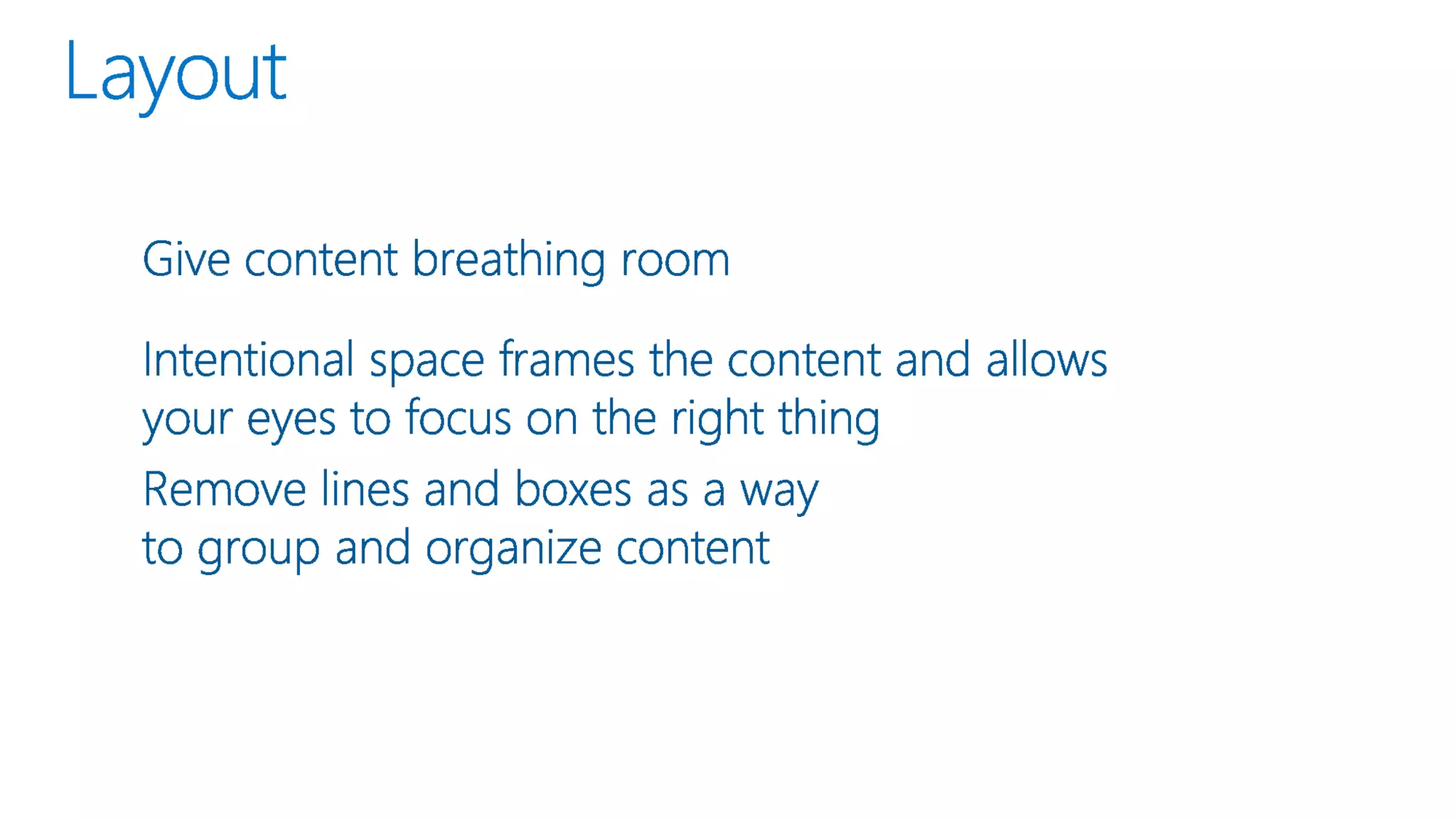 Layout

Give content breathing room

Intentional space frames the content and allows your eyes to focus on the right thing

Remove lines and boxes as a way to group and organize content